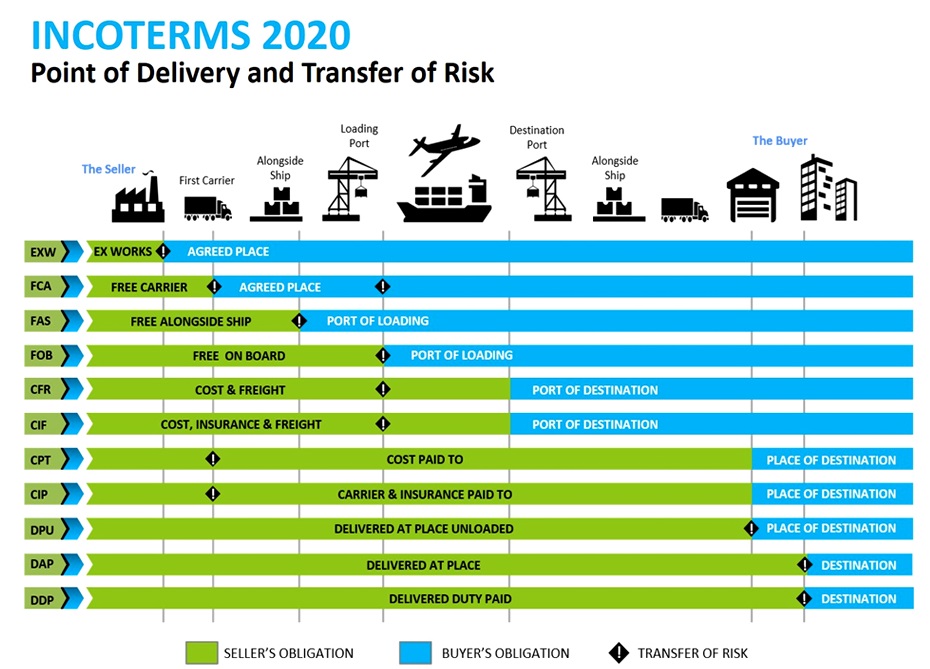 INCOTERMS 2020
Point of Delivery and Transfer of Risk

The Seller
First Carrier
Alongside Ship
Loading Port
Destination Port
Alongside Ship
The Buyer

EXW EX WORKS AGREED PLACE
FCA FREE CARRIER AGREED PLACE
FAS FREE ALONGSIDE SHIP PORT OF LOADING
FOB FREE ON BOARD PORT OF LOADING
CFR COST & FREIGHT PORT OF DESTINATION
CIF COST, INSURANCE & FREIGHT PORT OF DESTINATION
CPT COST PAID TO PLACE OF DESTINATION
CIP CARRIER & INSURANCE PAID TO PLACE OF DESTINATION
DPU DELIVERED AT PLACE UNLOADED PLACE OF DESTINATION
DAP DELIVERED AT PLACE DESTINATION
DDP DELIVERED DUTY PAID DESTINATION

SELLER'S OBLIGATION
BUYER'S OBLIGATION
TRANSFER OF RISK